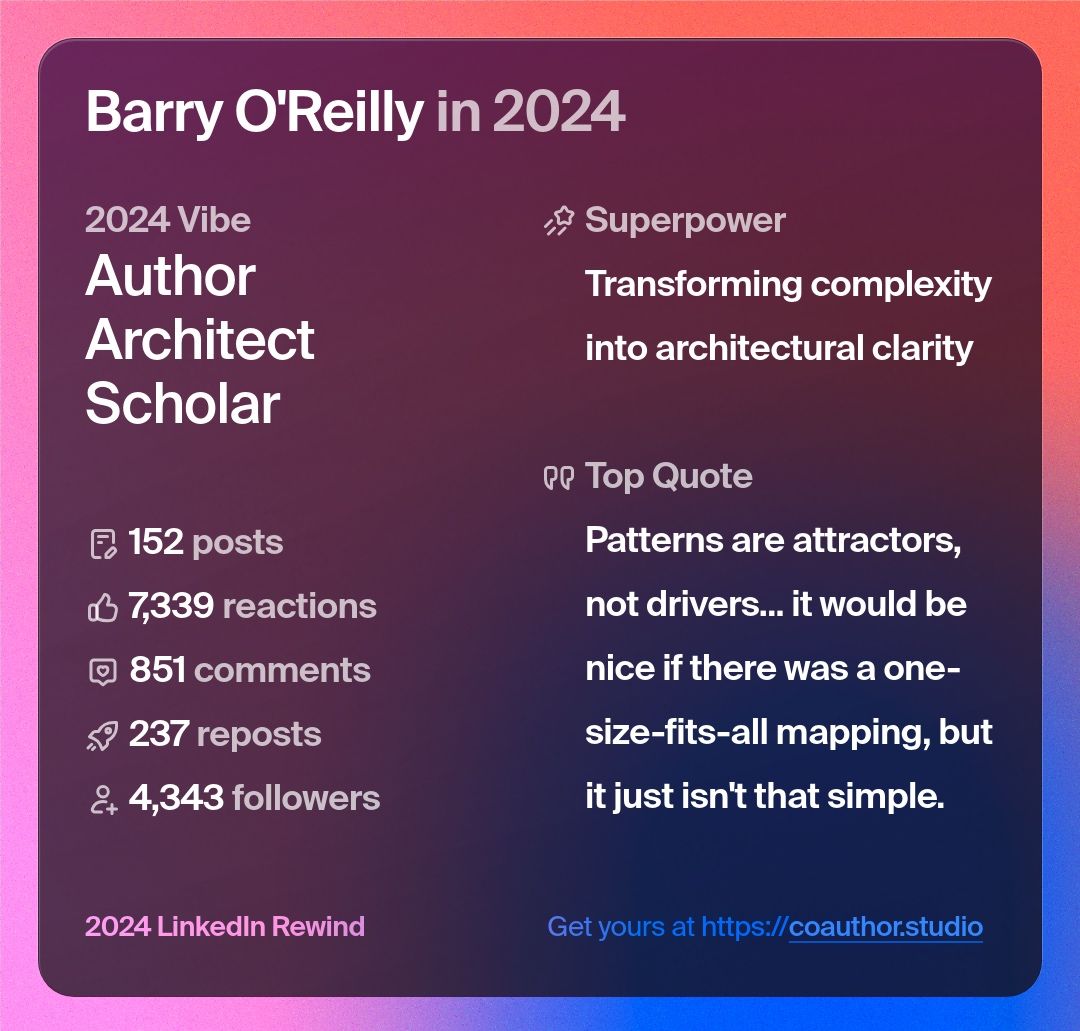 Barry O'Reilly in 2024

2024 Vibe
Author
Architect
Scholar

152 posts
7,339 reactions
851 comments
237 reposts
4,343 followers

Superpower
Transforming complexity into architectural clarity

Top Quote
Patterns are attractors, not drivers... it would be nice if there was a one-size-fits-all mapping, but it just isn't that simple.

2024 LinkedIn Rewind

Get yours at https://coauthor.studio